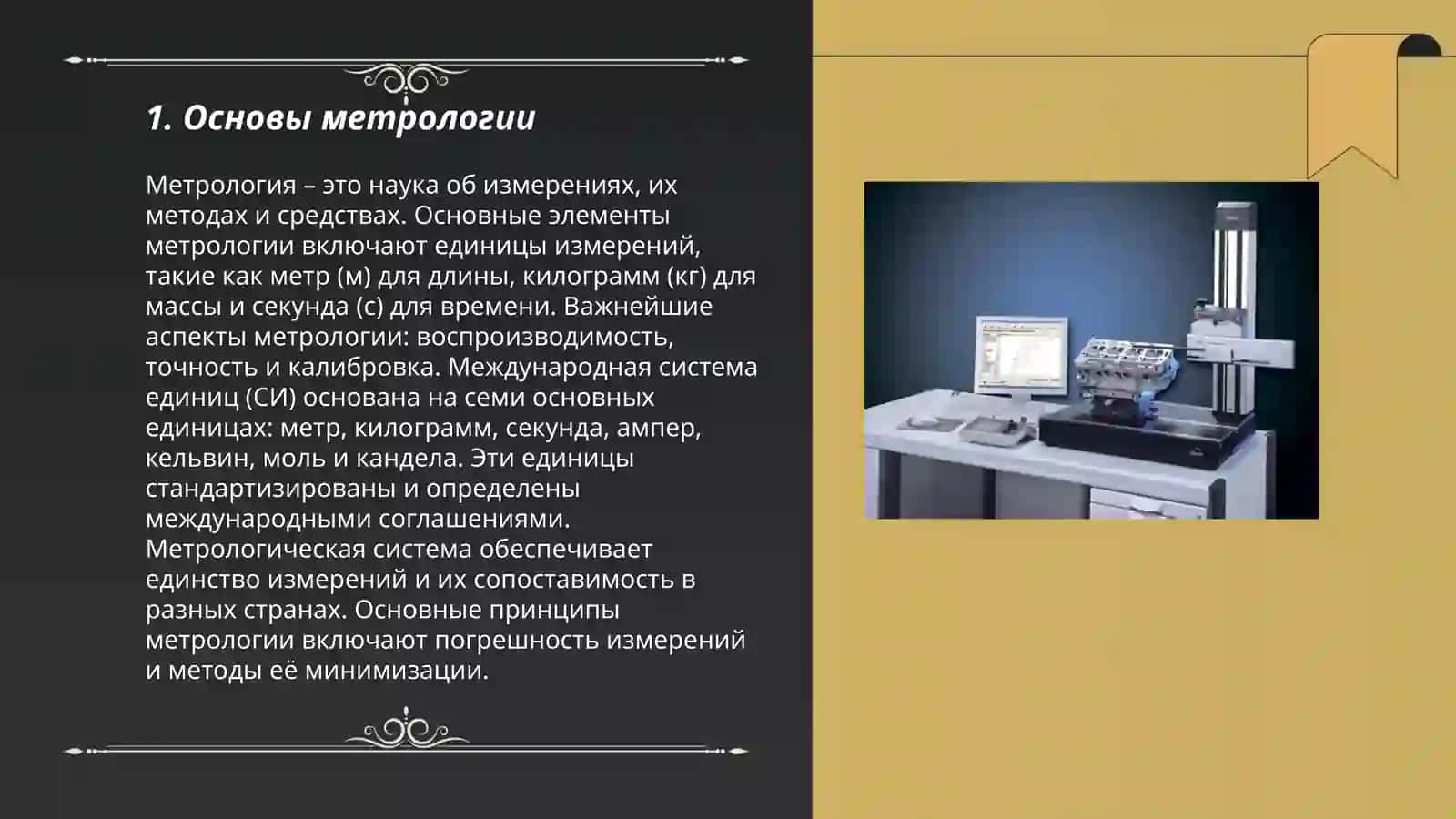 1. Основы метрологии

Метрология – это наука об измерениях, их методах и средствах. Основные элементы метрологии включают единицы измерений, такие как метр (м) для длины, килограмм (кг) для массы и секунда (с) для времени. Важнейшие аспекты метрологии: воспроизводимость, точность и калибровка. Международная система единиц (СИ) основана на семи основных единицах: метр, килограмм, секунда, ампер, кельвин, моль и кандела. Эти единицы стандартизированы и определены международными соглашениями. Метрологическая система обеспечивает единство измерений и их сопоставимость в разных странах. Основные принципы метрологии включают погрешность измерений и методы её минимизации.